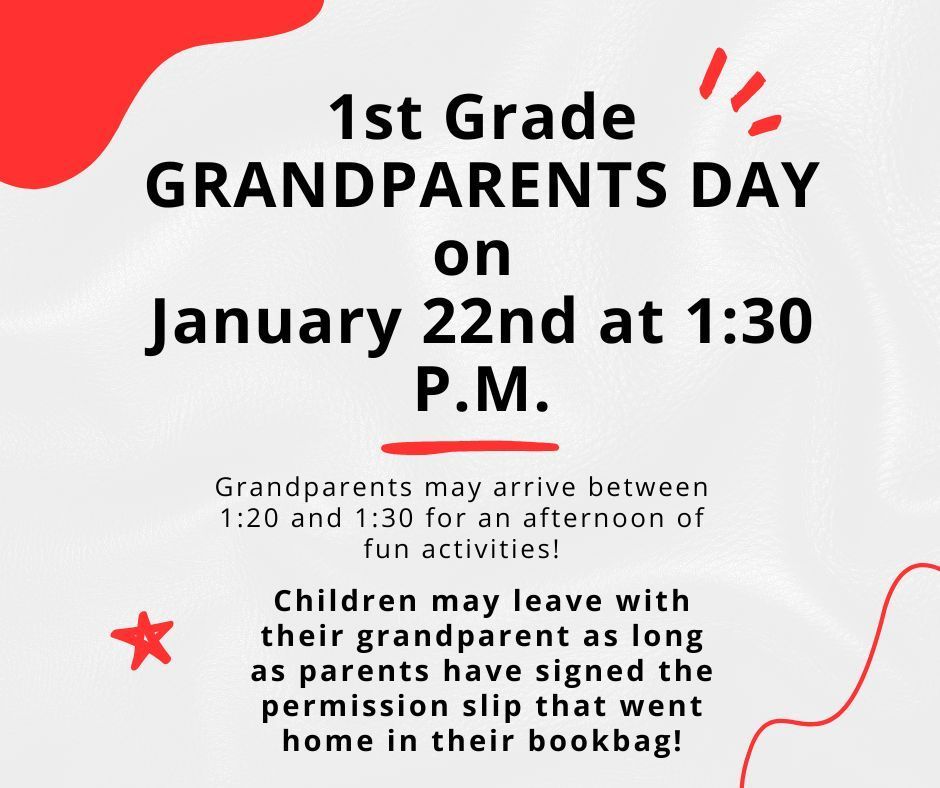 1st Grade
GRANDPARENTS DAY
on
January 22nd at 1:30 P.M.

Grandparents may arrive between 1:20 and 1:30 for an afternoon of fun activities!

Children may leave with their grandparent as long as parents have signed the permission slip that went home in their bookbag!